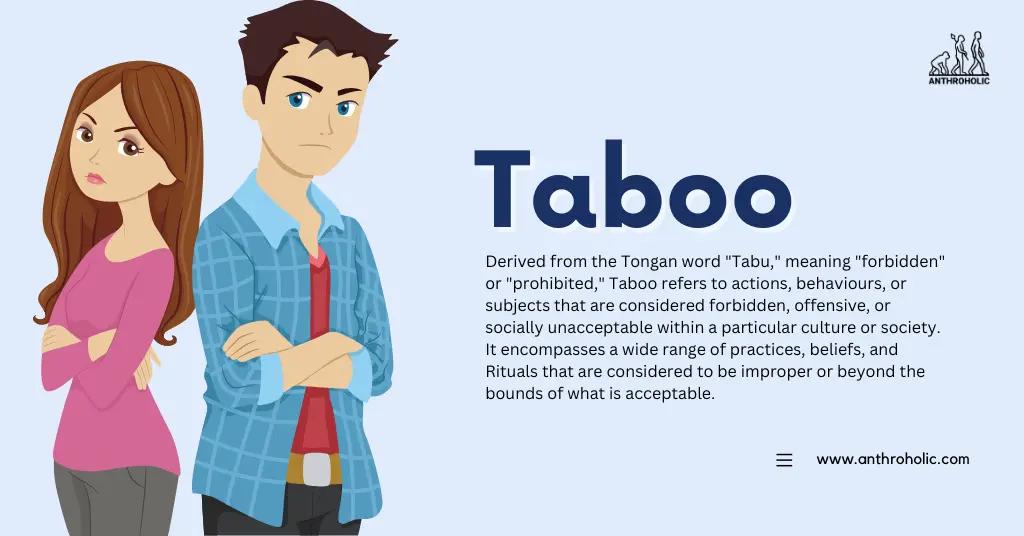 ANTHROHOLIC

Taboo

Derived from the Tongan word "Tabu," meaning "forbidden" or "prohibited," Taboo refers to actions, behaviours, or subjects that are considered forbidden, offensive, or socially unacceptable within a particular culture or society. It encompasses a wide range of practices, beliefs, and Rituals that are considered to be improper or beyond the bounds of what is acceptable.

www.anthroholic.com